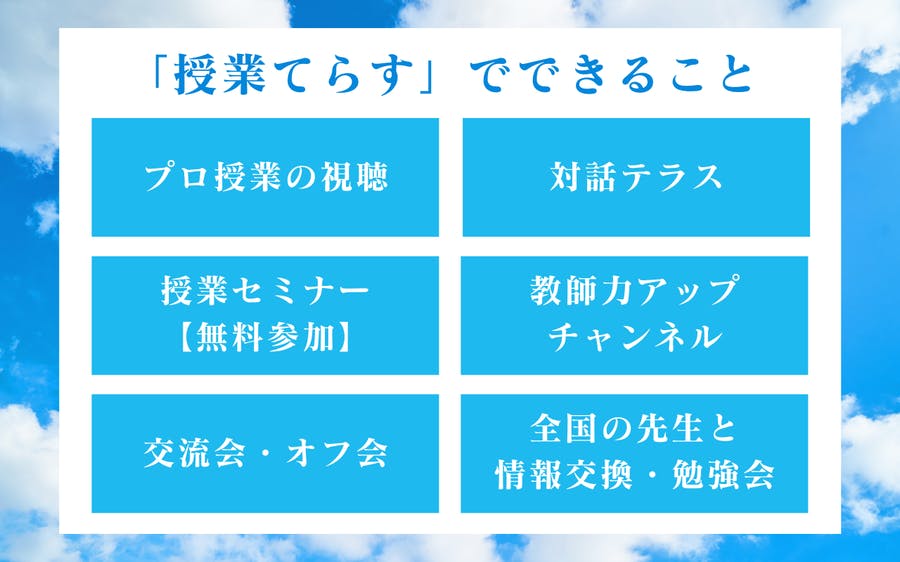 「授業てらす」でできること

プロ授業の視聴

対話テラス

授業セミナー
【無料参加】

教師力アップ
チャンネル

交流会・オフ会

全国の先生と
情報交換・勉強会